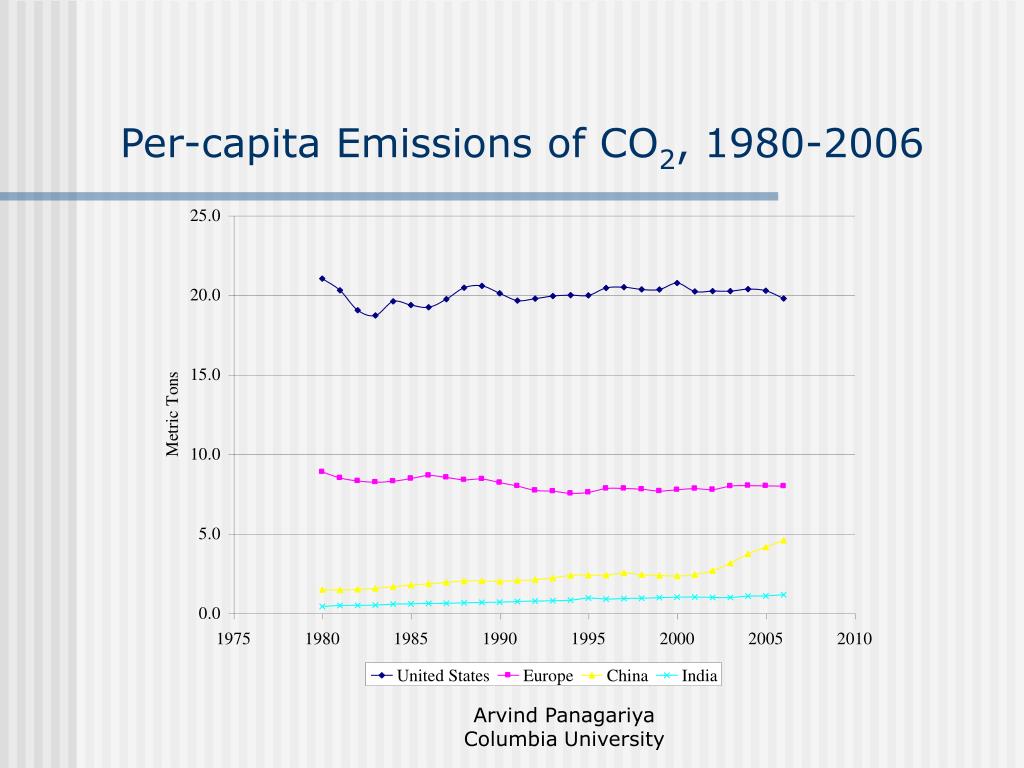 Per-capita Emissions of $CO_2$, 1980-2006

25.0
20.0
15.0
10.0
5.0
0.0

Metric Tons

1975 1980 1985 1990 1995 2000 2005 2010

United States Europe China India

Arvind Panagariya
Columbia University